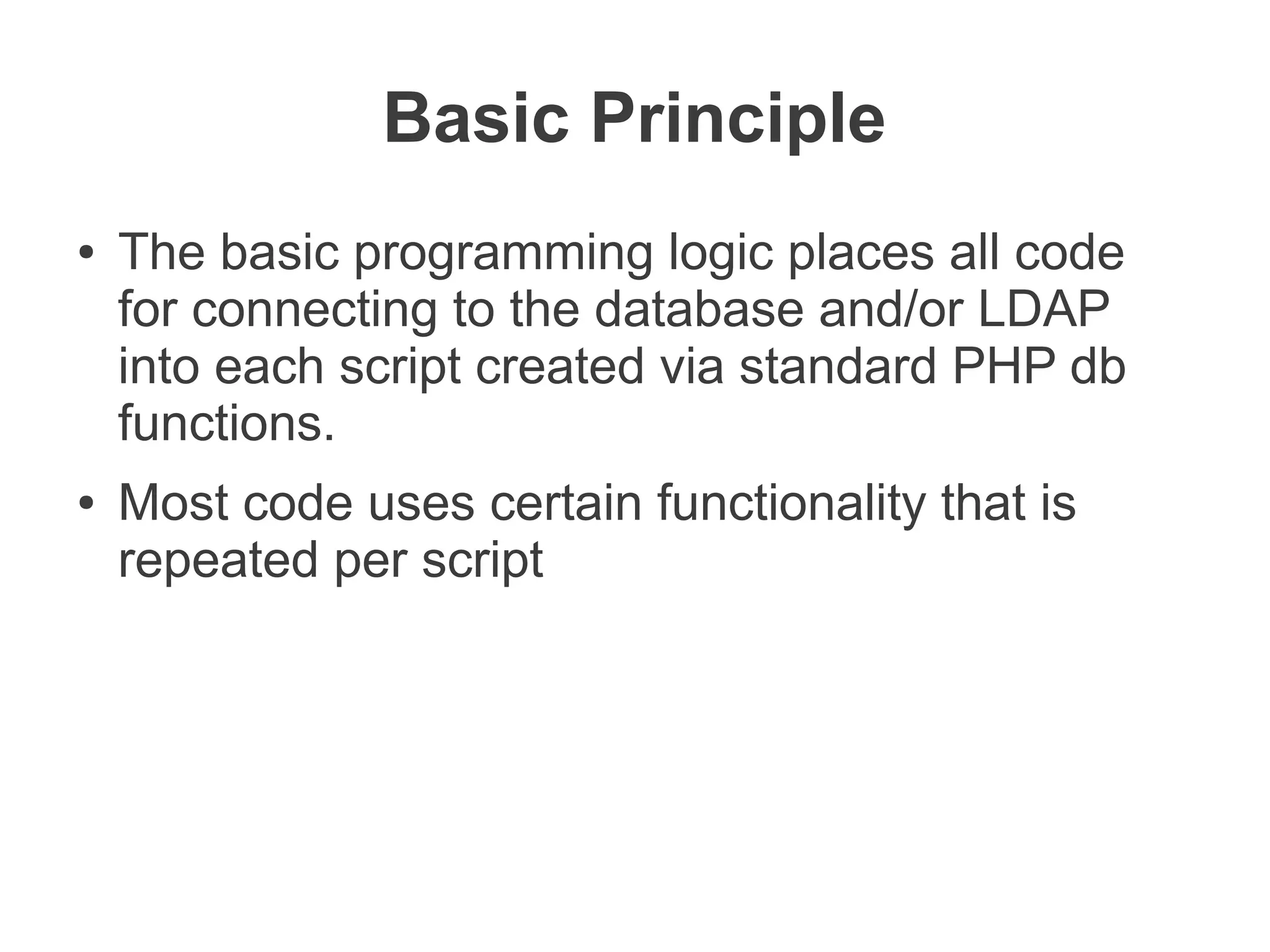 Basic Principle

• The basic programming logic places all code for connecting to the database and/or LDAP into each script created via standard PHP db functions.

• Most code uses certain functionality that is repeated per script